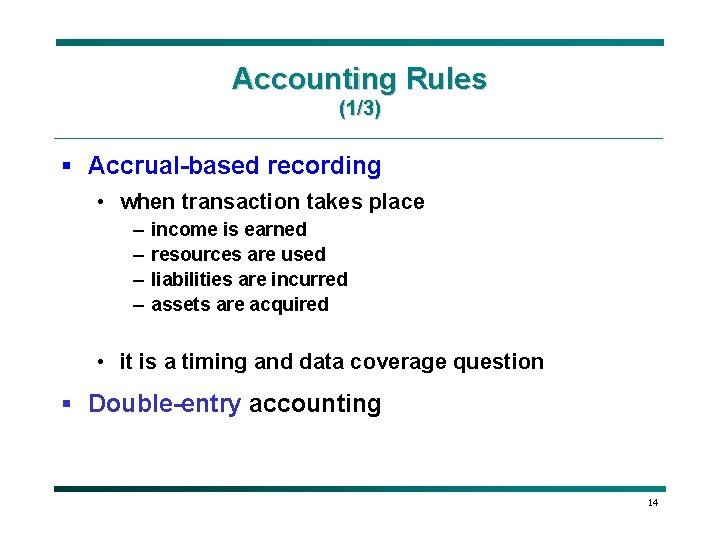 Accounting Rules
(1/3)

▪ Accrual-based recording

• when transaction takes place
– income is earned
– resources are used
– liabilities are incurred
– assets are acquired

• it is a timing and data coverage question

▪ Double-entry accounting

14